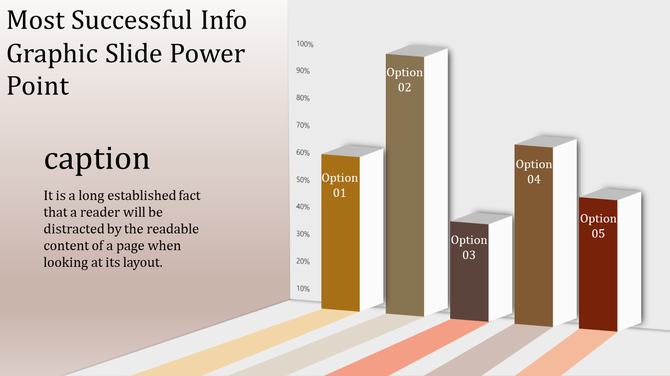 Most Successful Info Graphic Slide Power Point

caption

It is a long established fact that a reader will be distracted by the readable content of a page when looking at its layout.

100%
90%
80%
70%
60%
50%
40%
30%
20%
10%

Option 01

Option 02

Option 03

Option 04

Option 05